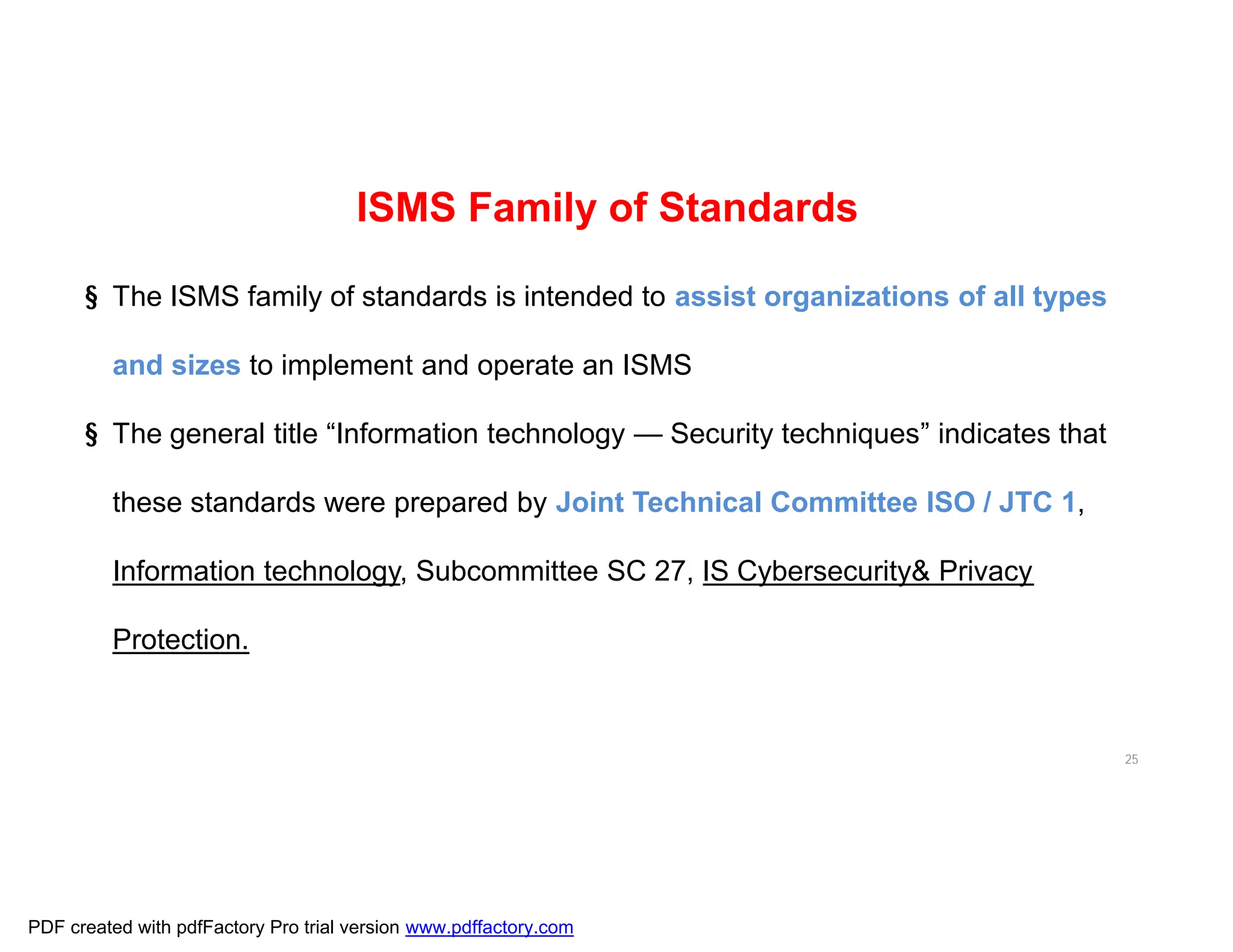 ISMS Family of Standards

§ The ISMS family of standards is intended to assist organizations of all types and sizes to implement and operate an ISMS

§ The general title “Information technology — Security techniques” indicates that these standards were prepared by Joint Technical Committee ISO / JTC 1, Information technology, Subcommittee SC 27, IS Cybersecurity& Privacy Protection.

25

PDF created with pdfFactory Pro trial version www.pdffactory.com